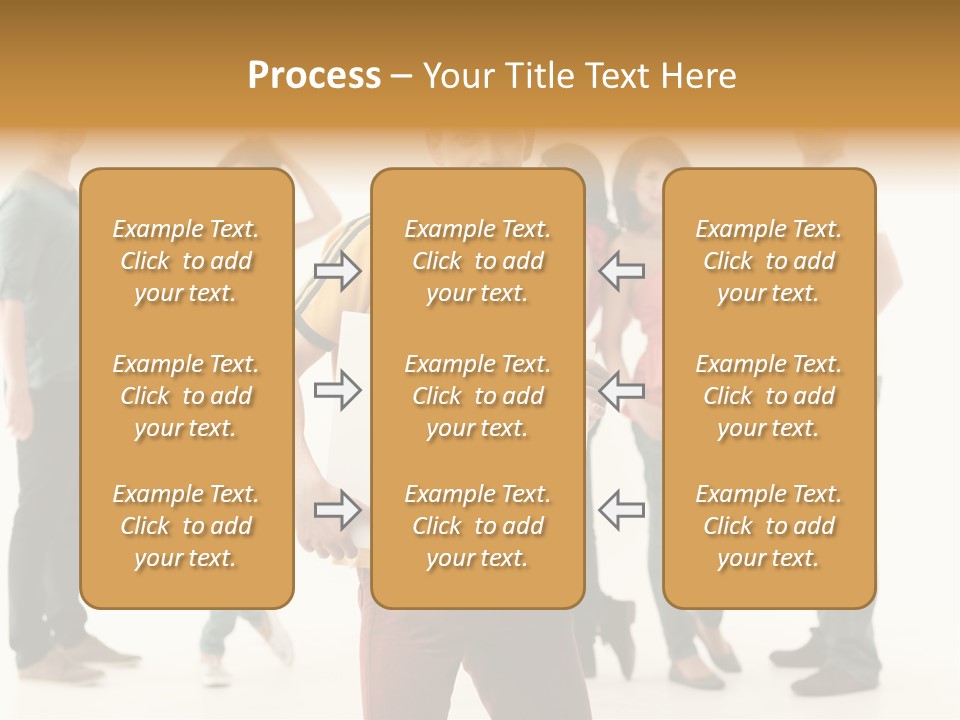 Process – Your Title Text Here

Example Text. Click to add your text.

Example Text. Click to add your text.

Example Text. Click to add your text.

Example Text. Click to add your text.

Example Text. Click to add your text.

Example Text. Click to add your text.

Example Text. Click to add your text.

Example Text. Click to add your text.

Example Text. Click to add your text.